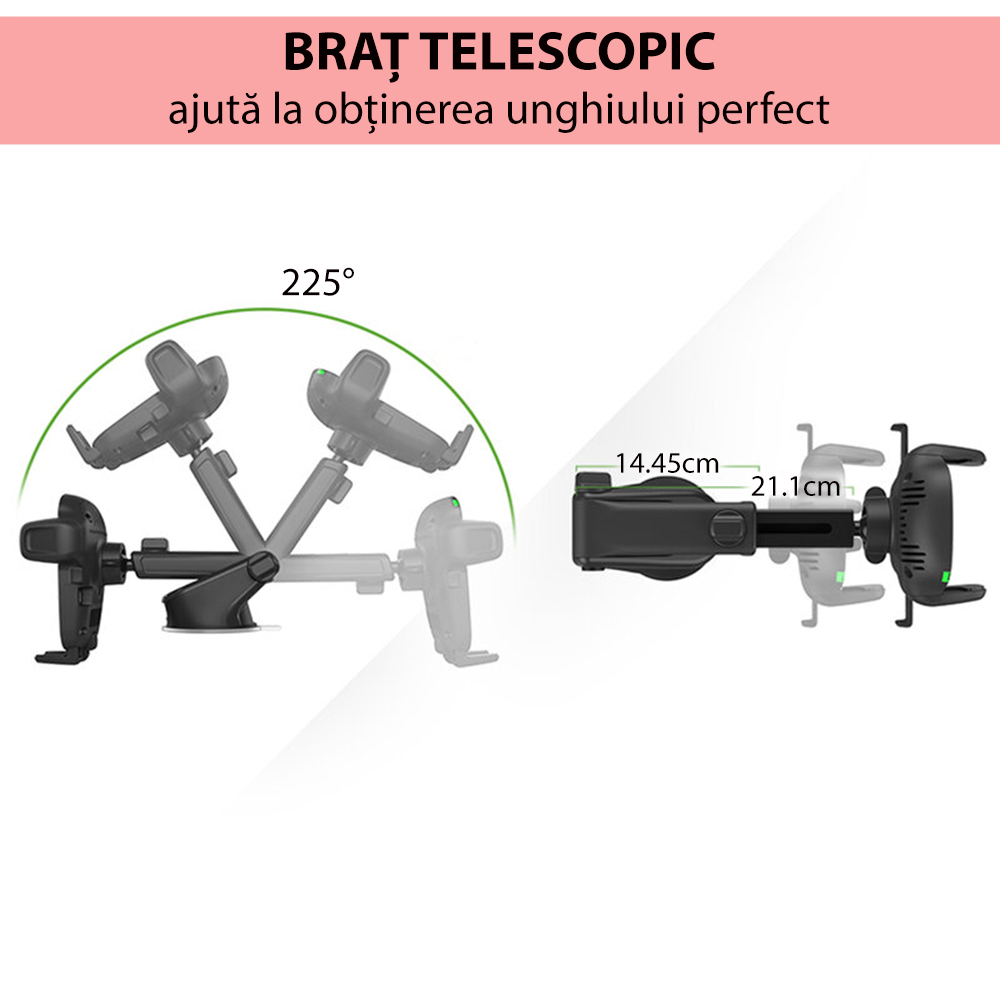 BRAȚ TELESCOPIC
ajută la obținerea unghiului perfect

225°

14.45cm
21.1cm